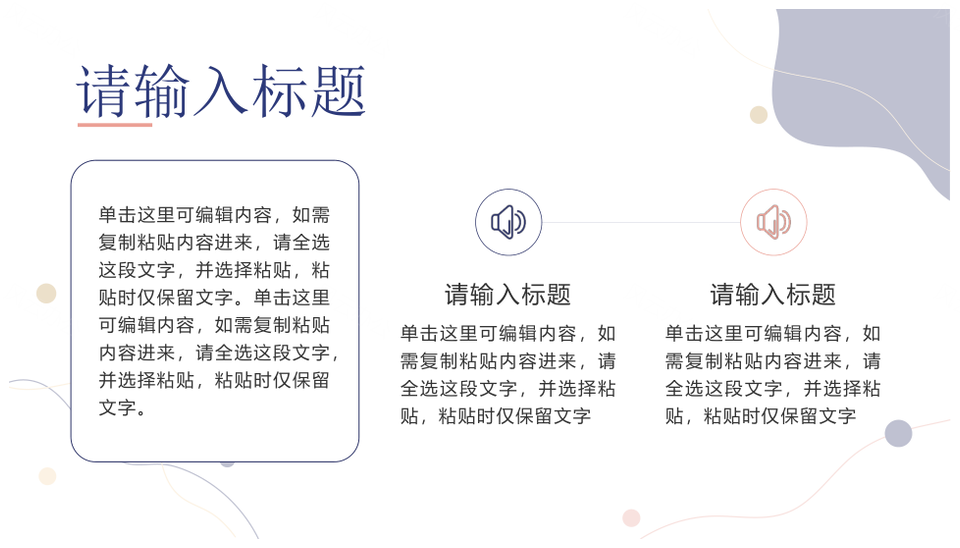 请输入标题

单击这里可编辑内容，如需复制粘贴内容进来，请全选这段文字，并选择粘贴，粘贴时仅保留文字。单击这里可编辑内容，如需复制粘贴内容进来，请全选这段文字，并选择粘贴，粘贴时仅保留文字。

请输入标题

单击这里可编辑内容，如需复制粘贴内容进来，请全选这段文字，并选择粘贴，粘贴时仅保留文字

请输入标题

单击这里可编辑内容，如需复制粘贴内容进来，请全选这段文字，并选择粘贴，粘贴时仅保留文字